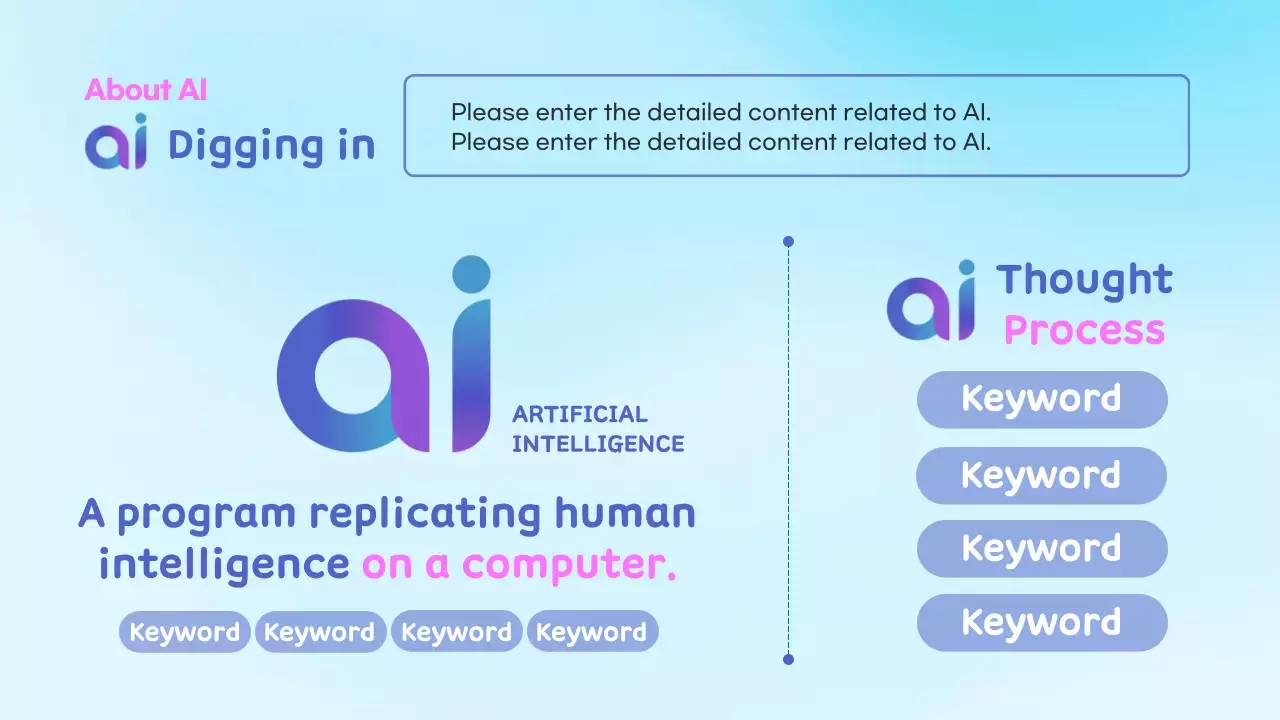 About AI
ai Digging in

Please enter the detailed content related to AI.
Please enter the detailed content related to AI.

ai
ARTIFICIAL INTELLIGENCE

A program replicating human intelligence on a computer.

Keyword Keyword Keyword Keyword

ai Thought Process

Keyword
Keyword
Keyword
Keyword